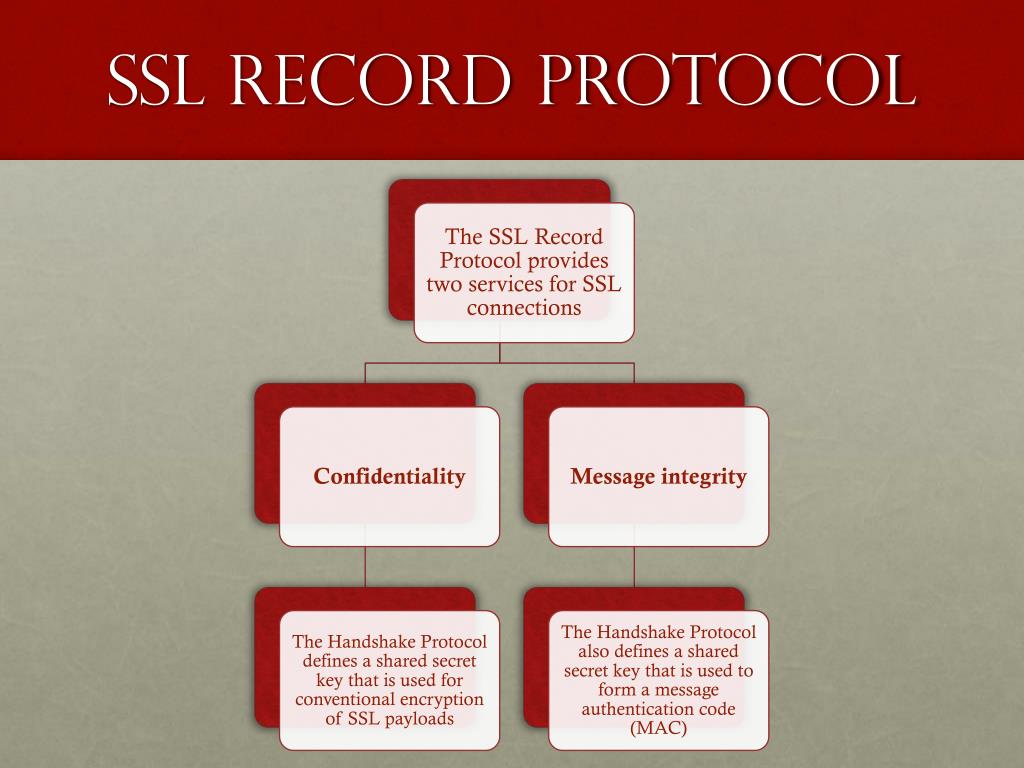 SSL RECORD PROTOCOL

The SSL Record Protocol provides two services for SSL connections

Confidentiality

Message integrity

The Handshake Protocol defines a shared secret key that is used for conventional encryption of SSL payloads

The Handshake Protocol also defines a shared secret key that is used to form a message authentication code (MAC)